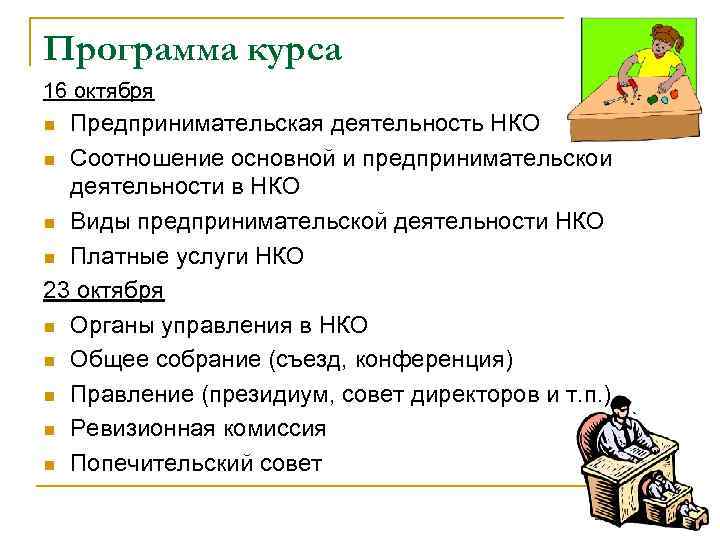 Программа курса

16 октября

- Предпринимательская деятельность НКО
- Соотношение основной и предпринимательскои деятельности в НКО
- Виды предпринимательской деятельности НКО
- Платные услуги НКО

23 октября

- Органы управления в НКО
- Общее собрание (съезд, конференция)
- Правление (президиум, совет директоров и т.п.)
- Ревизионная комиссия
- Попечительский совет